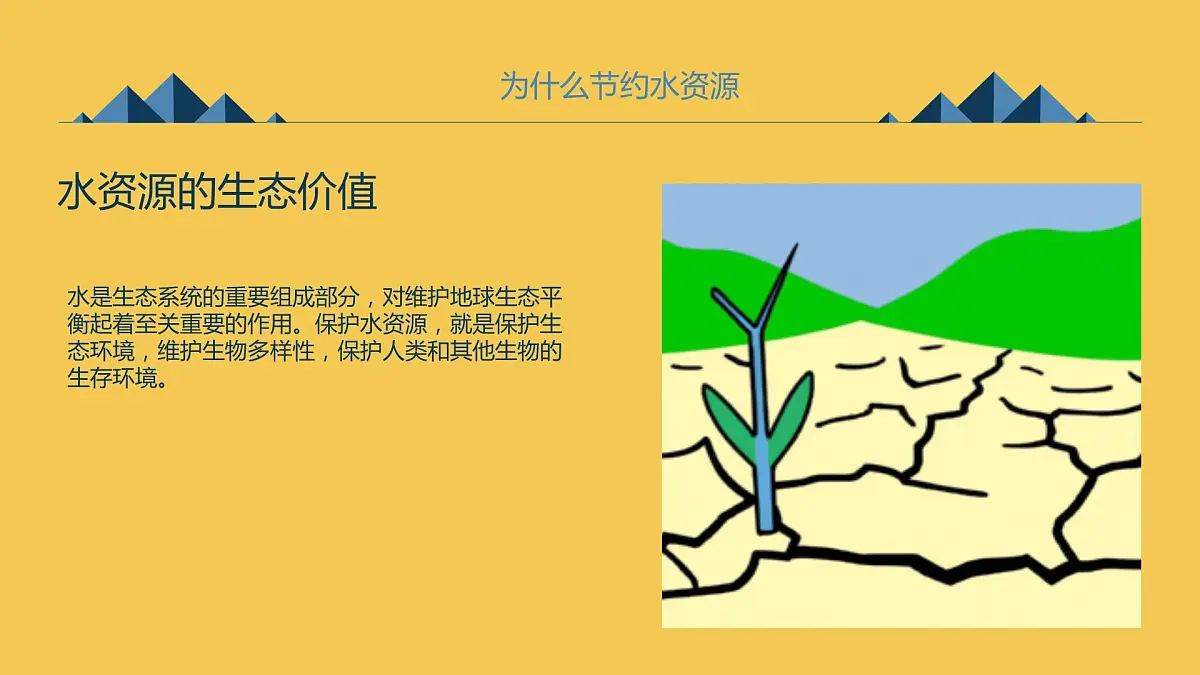 为什么节约水资源

水资源的生态价值

水是生态系统的重要组成部分，对维护地球生态平衡起着至关重要的作用。保护水资源，就是保护生态环境，维护生物多样性，保护人类和其他生物的生存环境。